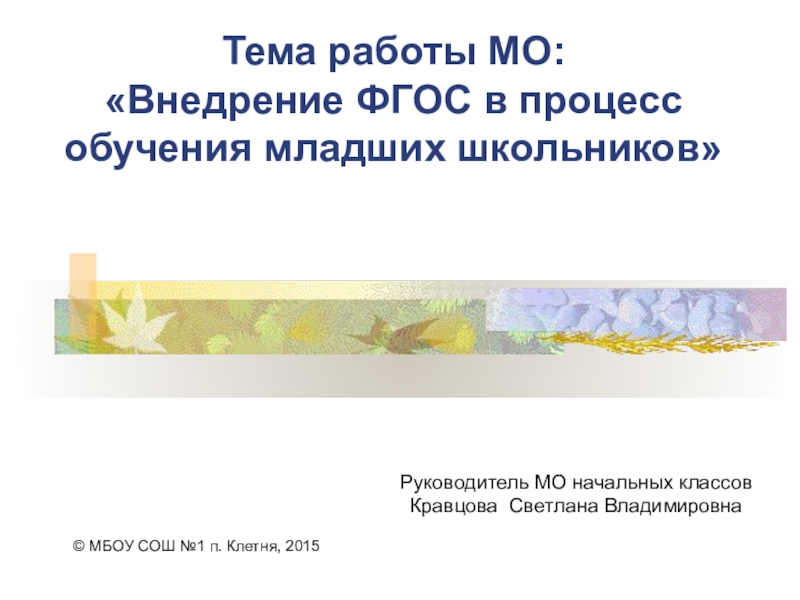 Тема работы МО:
«Внедрение ФГОС в процесс обучения младших школьников»

Руководитель МО начальных классов
Кравцова Светлана Владимировна

© МБОУ СОШ №1 п. Клетня, 2015